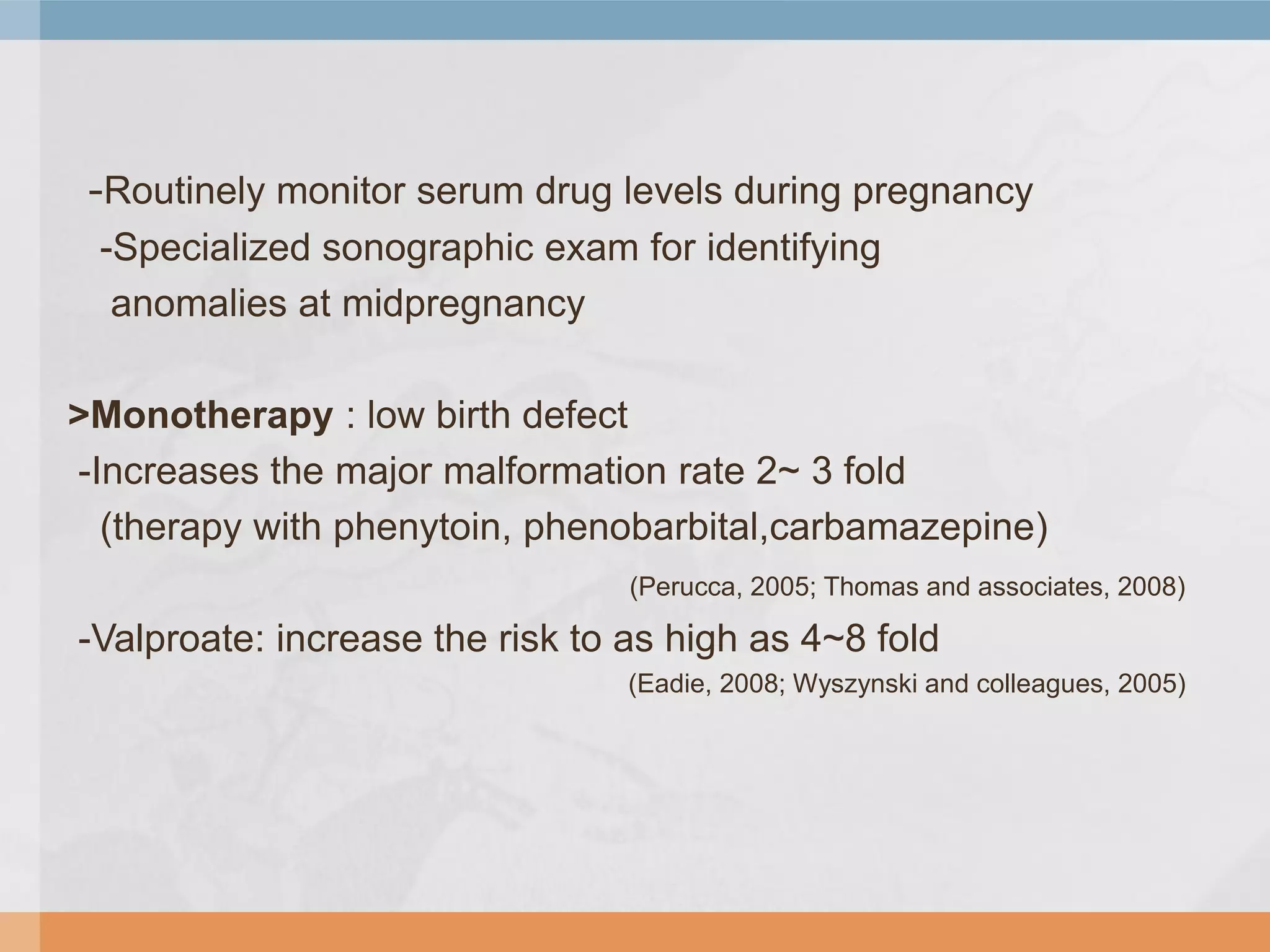 -Routinely monitor serum drug levels during pregnancy
-Specialized sonographic exam for identifying anomalies at midpregnancy

>Monotherapy : low birth defect
-Increases the major malformation rate 2~ 3 fold
(therapy with phenytoin, phenobarbital,carbamazepine)
(Perucca, 2005; Thomas and associates, 2008)
-Valproate: increase the risk to as high as 4~8 fold
(Eadie, 2008; Wyszynski and colleagues, 2005)